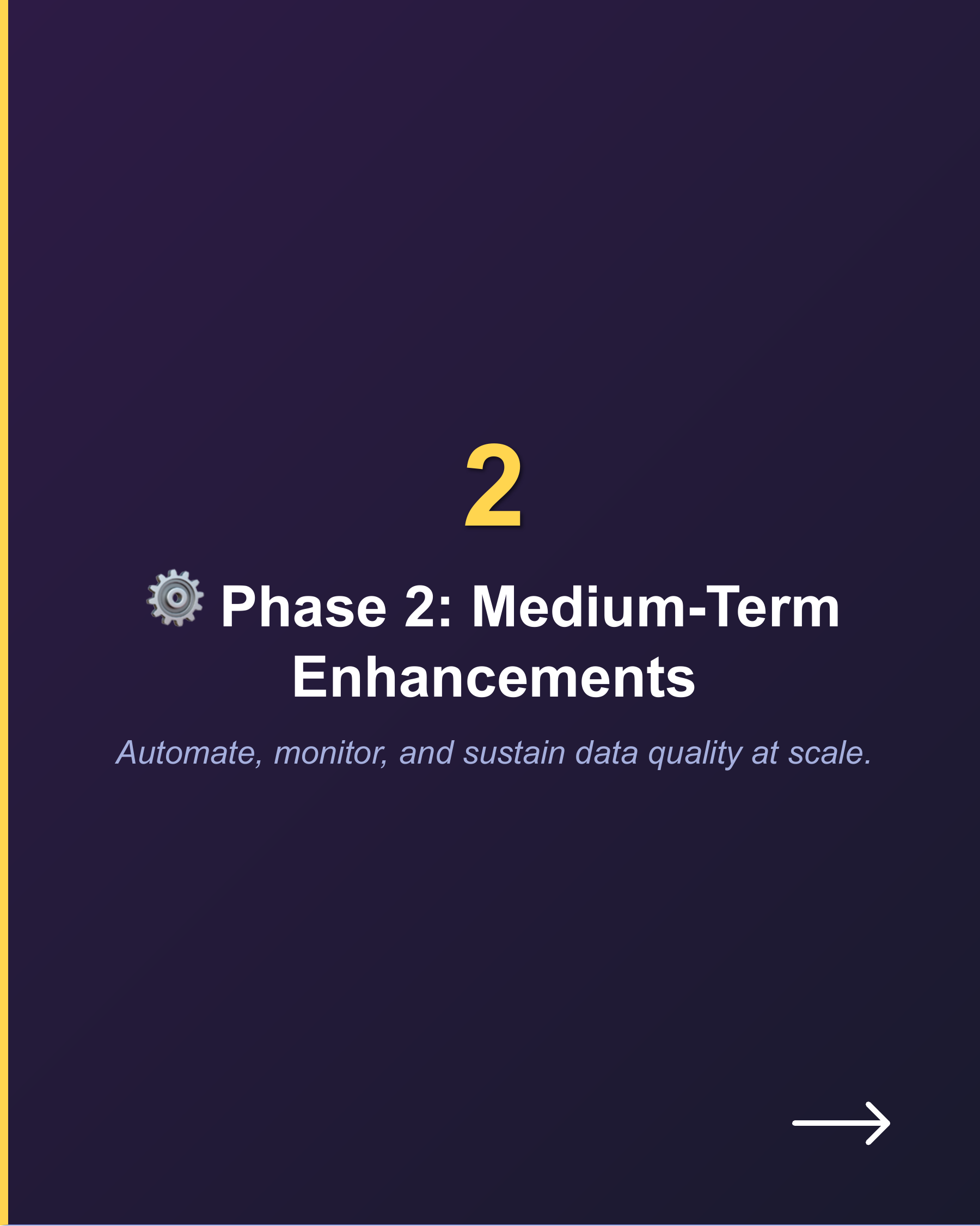 2

⚙️ Phase 2: Medium-Term Enhancements

Automate, monitor, and sustain data quality at scale.

→